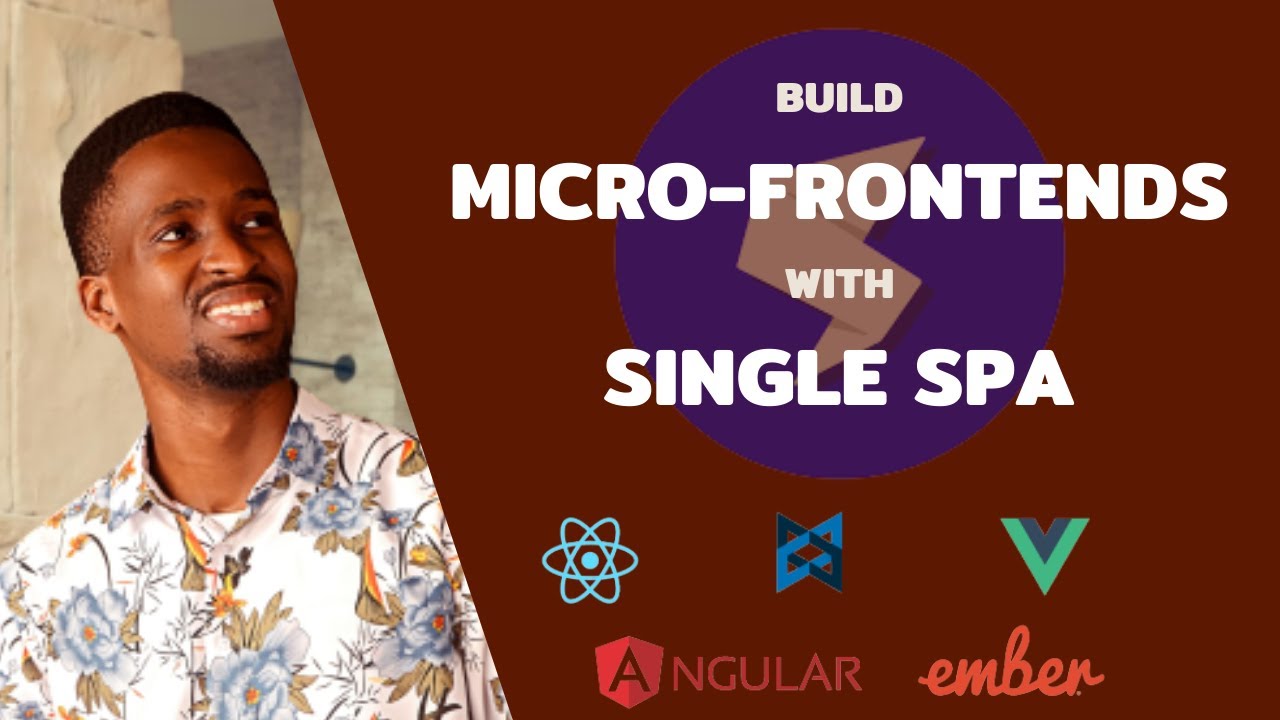 BUILD
MICRO-FRONTENDS
WITH
SINGLE SPA

ANGULAR
ember